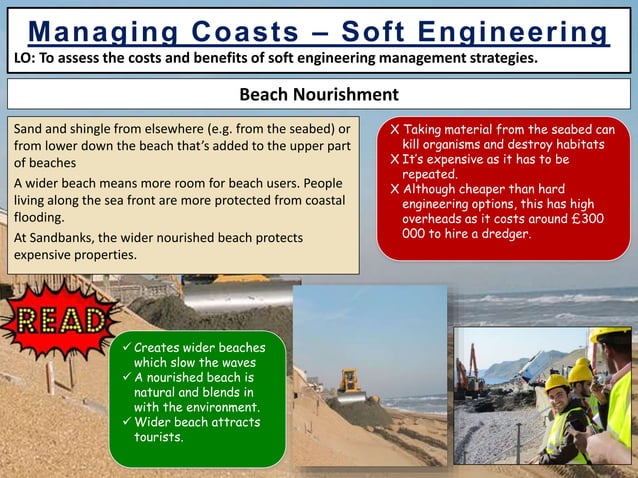 Managing Coasts – Soft Engineering

LO: To assess the costs and benefits of soft engineering management strategies.

Beach Nourishment

Sand and shingle from elsewhere (e.g. from the seabed) or from lower down the beach that's added to the upper part of beaches

A wider beach means more room for beach users. People living along the sea front are more protected from coastal flooding.

At Sandbanks, the wider nourished beach protects expensive properties.

X Taking material from the seabed can kill organisms and destroy habitats
X It's expensive as it has to be repeated.
X Although cheaper than hard engineering options, this has high overheads as it costs around £300 000 to hire a dredger.

READ

✓ Creates wider beaches which slow the waves
✓ A nourished beach is natural and blends in with the environment.
✓ Wider beach attracts tourists.